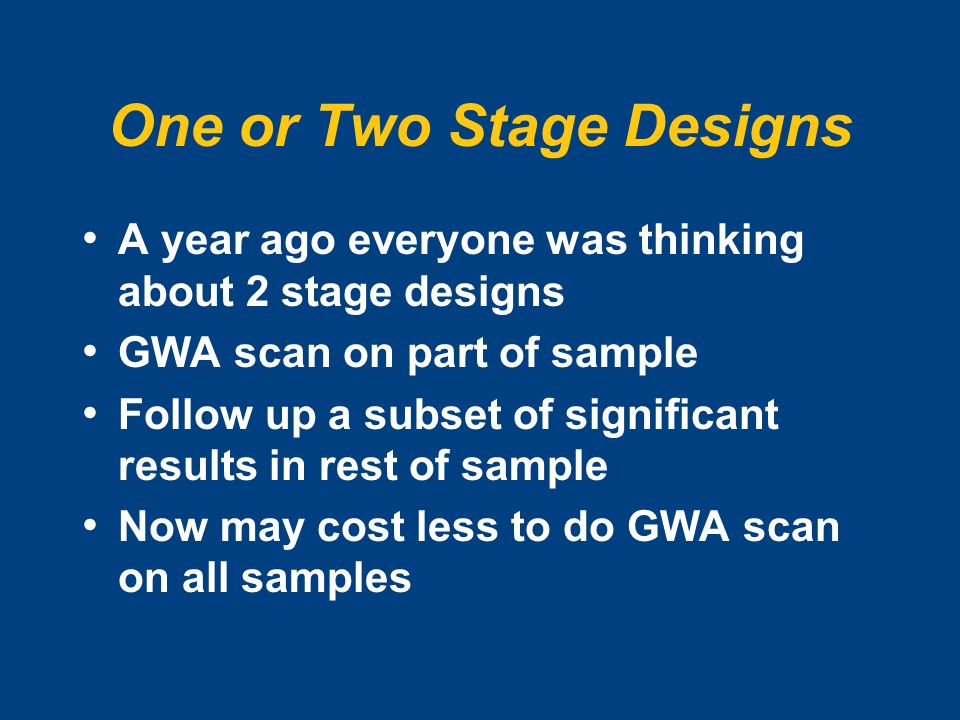 One or Two Stage Designs

• A year ago everyone was thinking about 2 stage designs
• GWA scan on part of sample
• Follow up a subset of significant results in rest of sample
• Now may cost less to do GWA scan on all samples